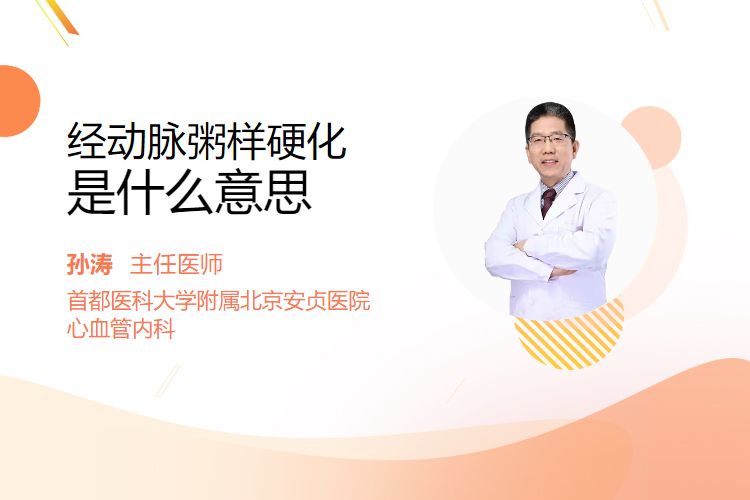 经动脉粥样硬化
是什么意思

孙涛 主任医师

首都医科大学附属北京安贞医院
心血管内科